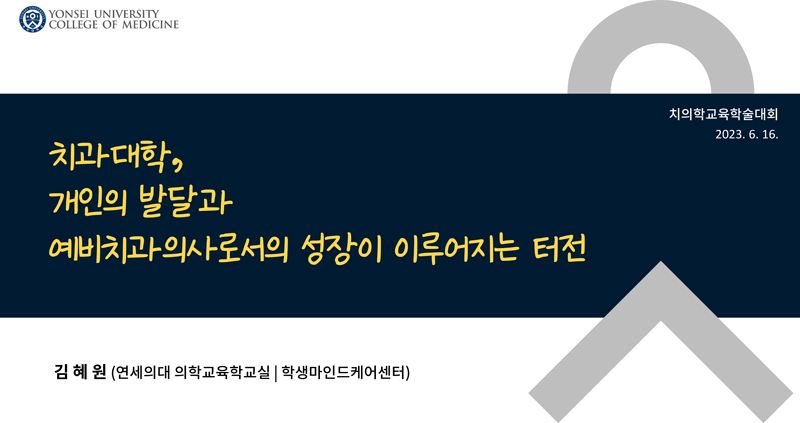 YONSEI UNIVERSITY
COLLEGE OF MEDICINE

치의학교육학술대회
2023. 6. 16.

치과대학,
개인의 발달과
예비치과의사로서의 성장이 이루어지는 터전

김 혜 원 (연세의대 의학교육학교실 | 학생마인드케어센터)